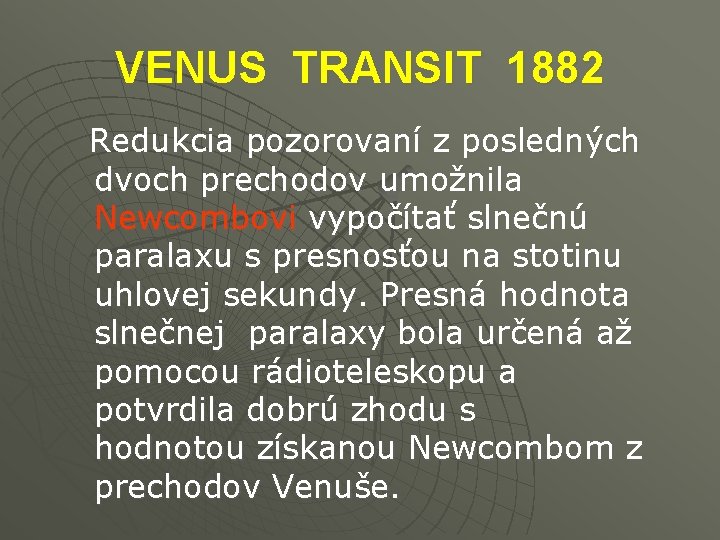 VENUS TRANSIT 1882

Redukcia pozorovaní z posledných dvoch prechodov umožnila Newcombovi vypočítať slnečnú paralaxu s presnosťou na stotinu uhlovej sekundy. Presná hodnota slnečnej paralaxy bola určená až pomocou rádioteleskopu a potvrdila dobrú zhodu s hodnotou získanou Newcombom z prechodov Venuše.